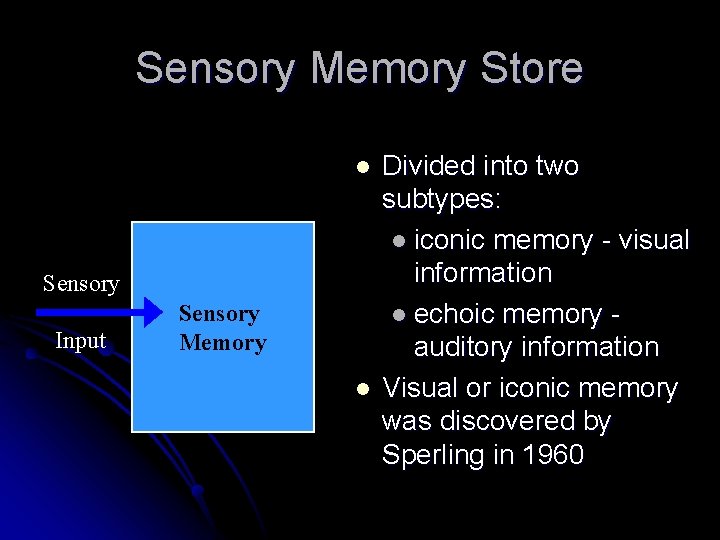 Sensory Memory Store

Sensory

Input

Sensory Memory

- Divided into two subtypes:
  - iconic memory - visual information
  - echoic memory - auditory information
- Visual or iconic memory was discovered by Sperling in 1960